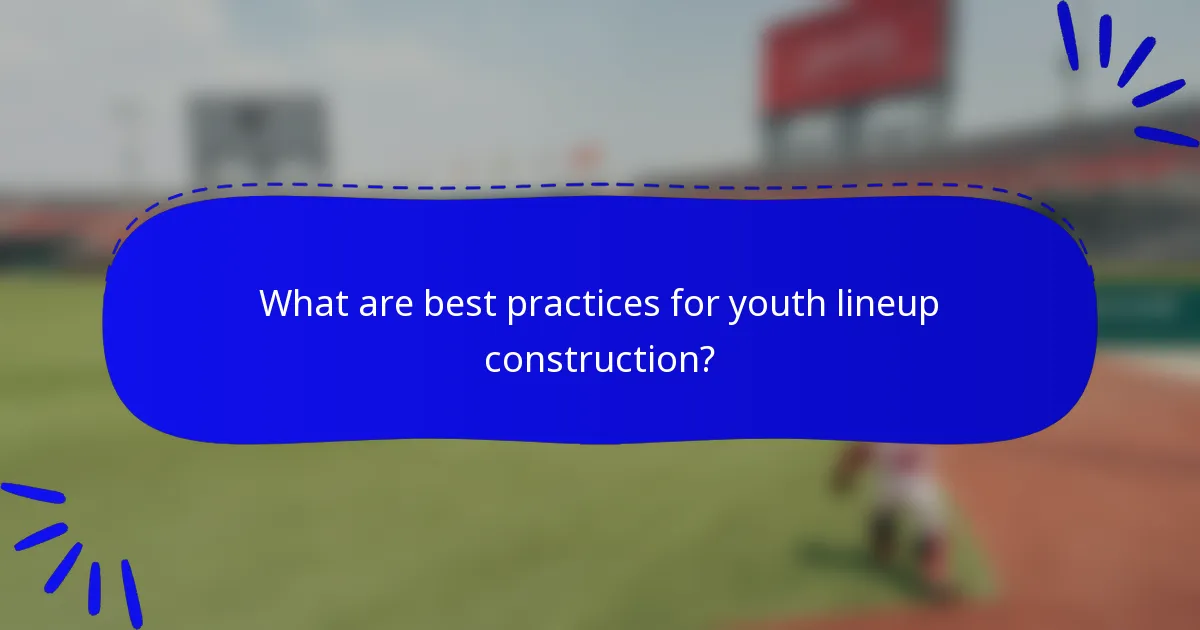 What are best practices for youth lineup construction?